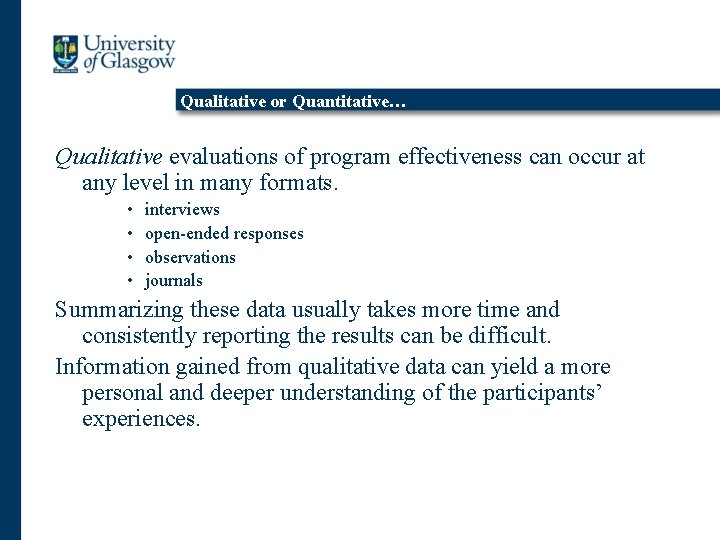 University of Glasgow

Qualitative or Quantitative…

Qualitative evaluations of program effectiveness can occur at any level in many formats.

• interviews
• open-ended responses
• observations
• journals

Summarizing these data usually takes more time and consistently reporting the results can be difficult.

Information gained from qualitative data can yield a more personal and deeper understanding of the participants' experiences.